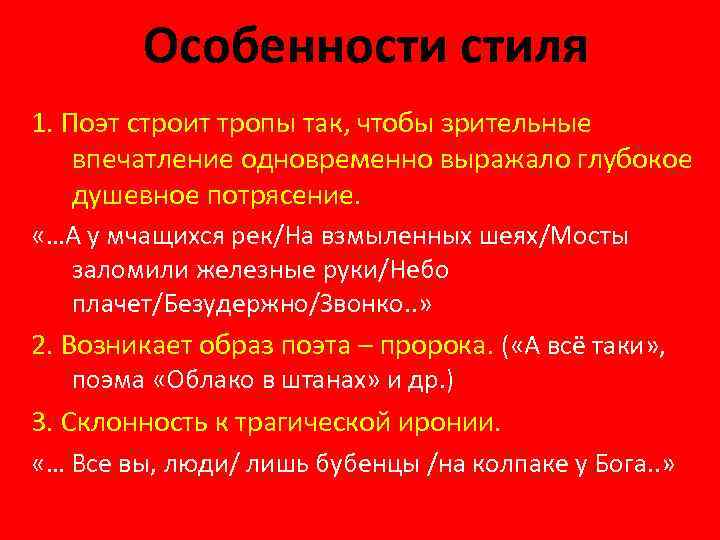 Особенности стиля

1. Поэт строит тропы так, чтобы зрительные впечатление одновременно выражало глубокое душевное потрясение.

«…А у мчащихся рек/На взмыленных шеях/Мосты заломили железные руки/Небо плачет/Безудержно/Звонко..»

2. Возникает образ поэта – пророка. («А всё таки», поэма «Облако в штанах» и др.)

3. Склонность к трагической иронии.

«… Все вы, люди/ лишь бубенцы /на колпаке у Бога..»